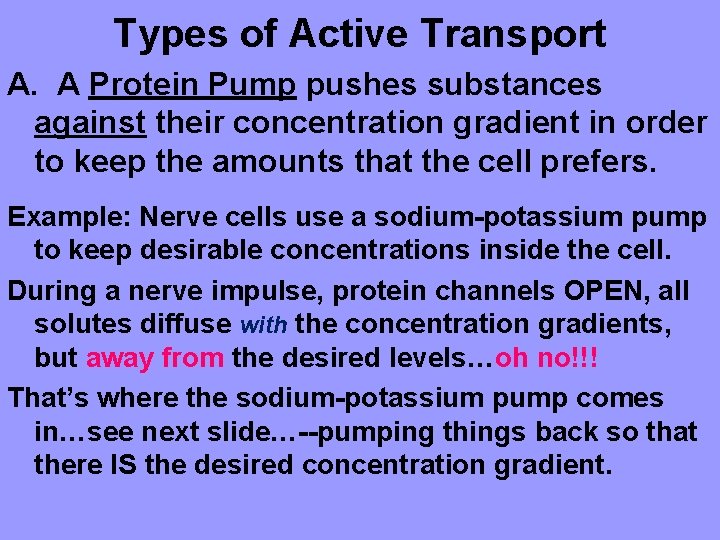 Types of Active Transport

A. A Protein Pump pushes substances against their concentration gradient in order to keep the amounts that the cell prefers.

Example: Nerve cells use a sodium-potassium pump to keep desirable concentrations inside the cell.

During a nerve impulse, protein channels OPEN, all solutes diffuse with the concentration gradients, but away from the desired levels…oh no!!!

That's where the sodium-potassium pump comes in…see next slide…--pumping things back so that there IS the desired concentration gradient.